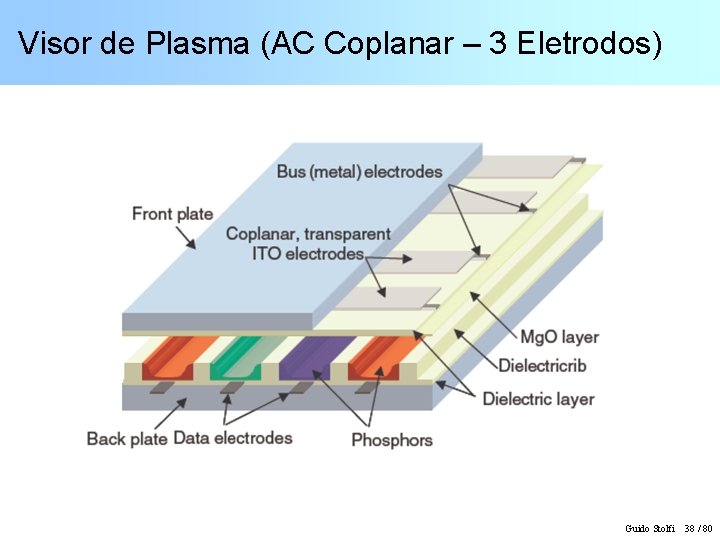 Visor de Plasma (AC Coplanar – 3 Eletrodos)

Bus (metal) electrodes

Front plate

Coplanar, transparent ITO electrodes

MgO layer

Dielectricrib

Dielectric layer

Back plate

Data electrodes

Phosphors

Guido Stolfi 38 / 80